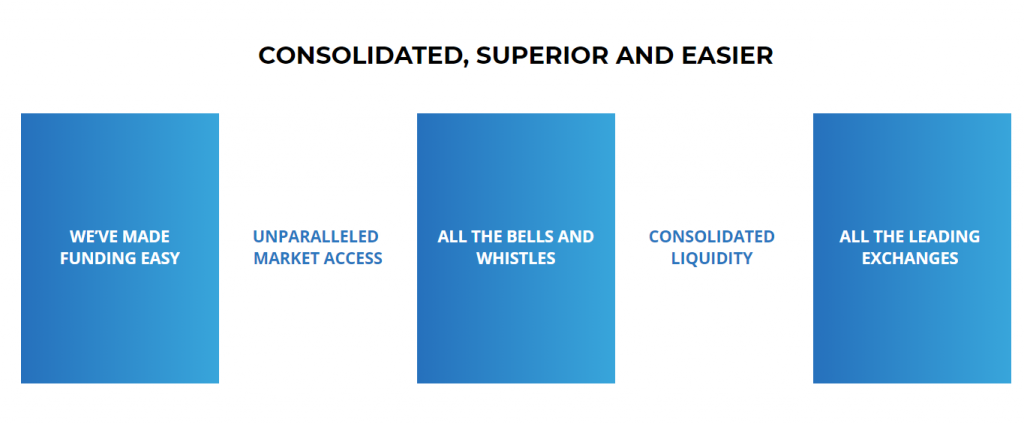 CONSOLIDATED, SUPERIOR AND EASIER

WE'VE MADE FUNDING EASY

UNPARALLELED MARKET ACCESS

ALL THE BELLS AND WHISTLES

CONSOLIDATED LIQUIDITY

ALL THE LEADING EXCHANGES